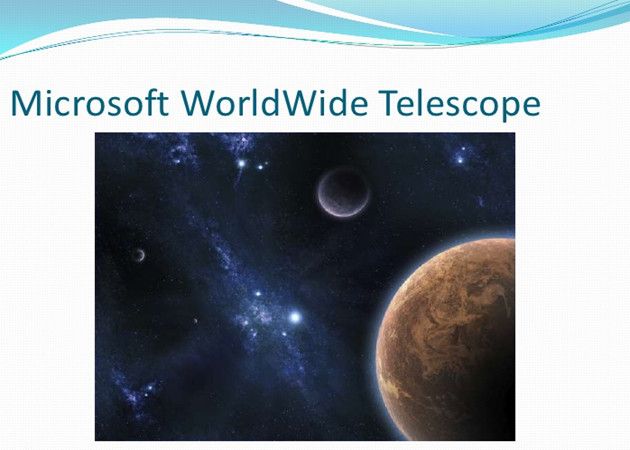 Microsoft WorldWide Telescope